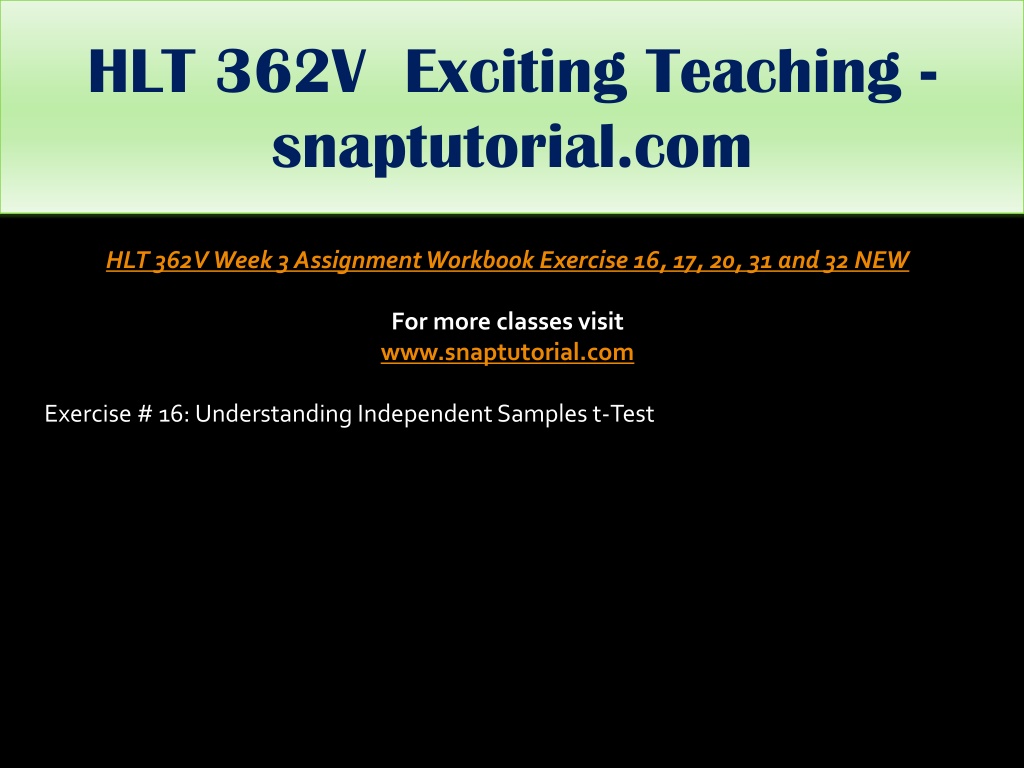 HLT 362V Exciting Teaching - snaptutorial.com

HLT 362V Week 3 Assignment Workbook Exercise 16, 17, 20, 31 and 32 NEW

For more classes visit
www.snaptutorial.com

Exercise # 16: Understanding Independent Samples t-Test